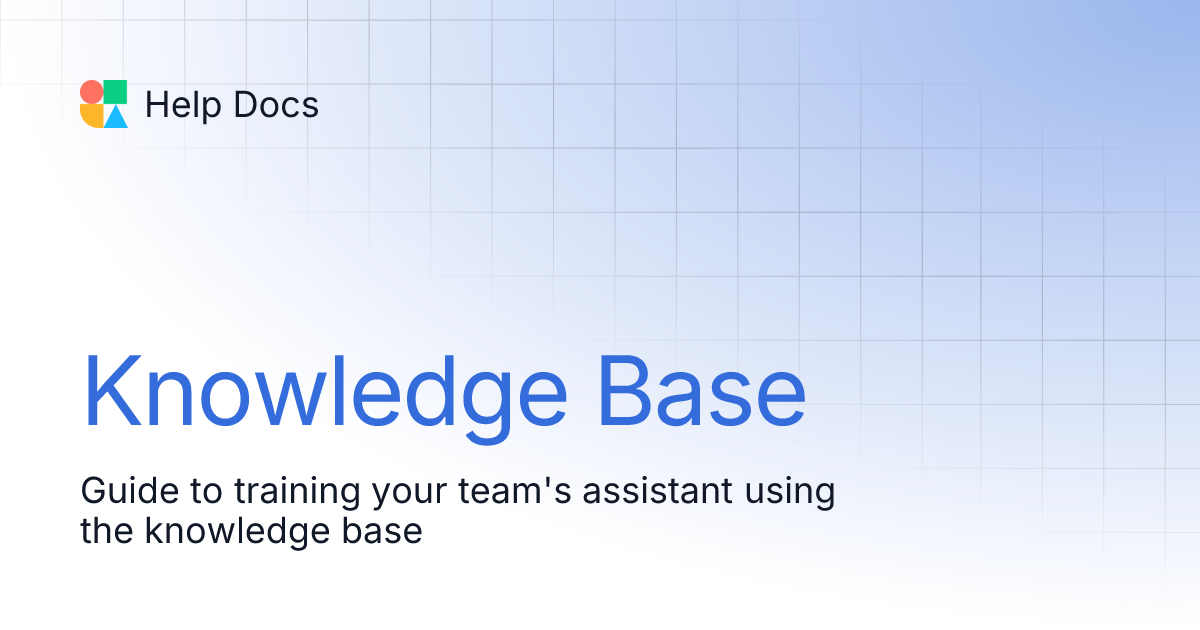 Help Docs

Knowledge Base

Guide to training your team's assistant using the knowledge base